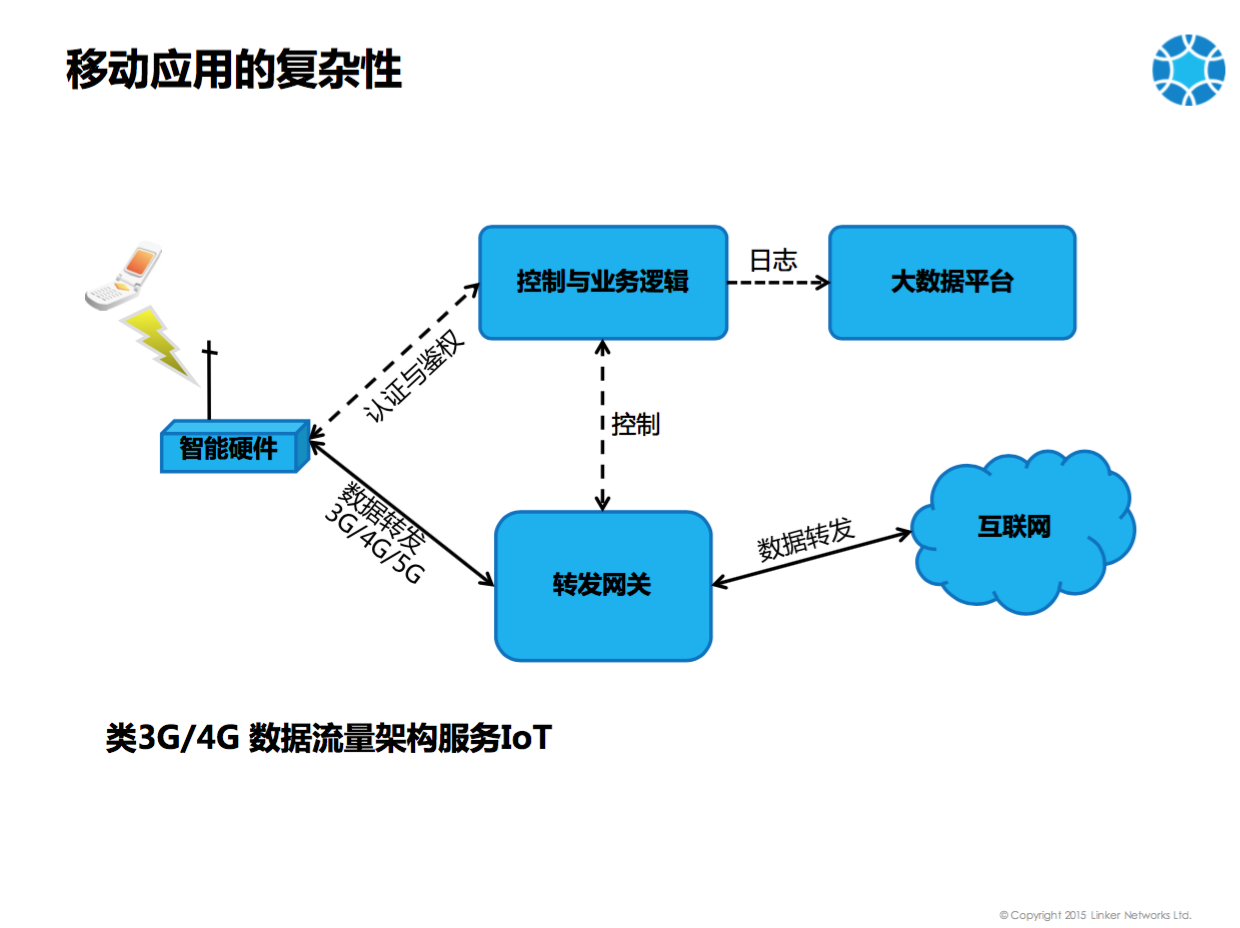 移动应用的复杂性

控制与业务逻辑

日志

大数据平台

认证与鉴权

控制

智能硬件

数据转发
3G/4G/5G

转发网关

数据转发

互联网

类3G/4G 数据流量架构服务IoT

© Copyright 2015 Linker Networks Ltd.